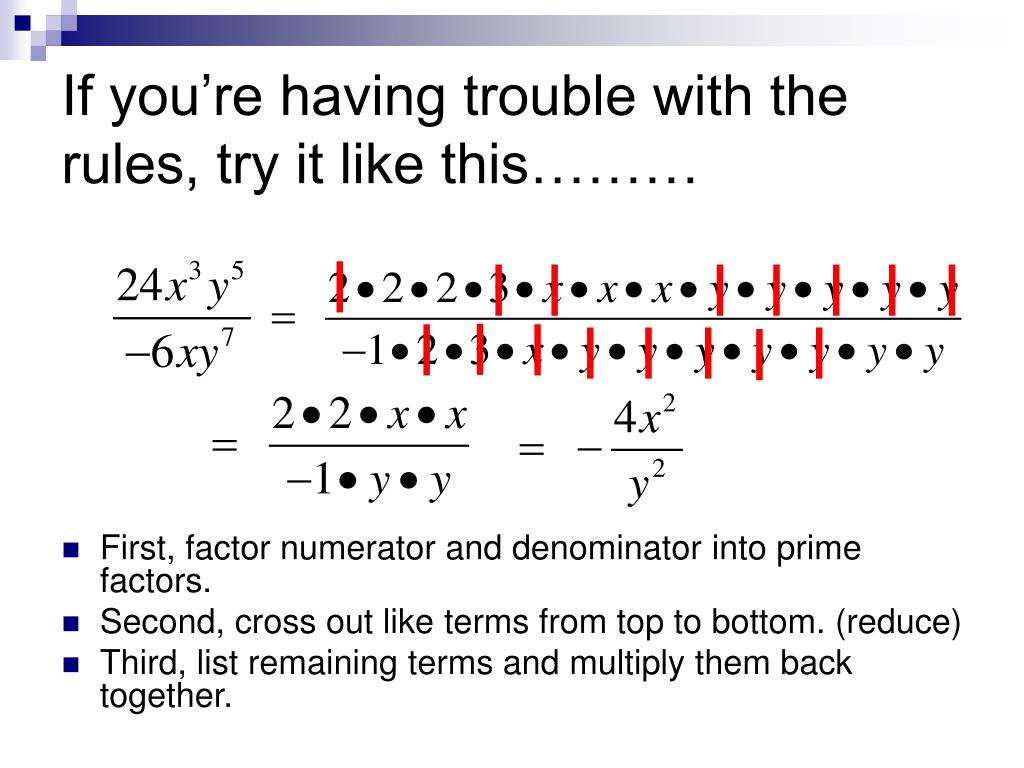 If you're having trouble with the rules, try it like this………

$\frac{24x^3y^5}{-6xy^7} = \frac{2 \bullet 2 \bullet 2 \bullet 3 \bullet x \bullet x \bullet x \bullet y \bullet y \bullet y \bullet y \bullet y}{-1 \bullet 2 \bullet 3 \bullet x \bullet y \bullet y \bullet y \bullet y \bullet y \bullet y \bullet y}$

$= \frac{2 \bullet 2 \bullet x \bullet x}{-1 \bullet y \bullet y} = -\frac{4x^2}{y^2}$

- First, factor numerator and denominator into prime factors.
- Second, cross out like terms from top to bottom. (reduce)
- Third, list remaining terms and multiply them back together.